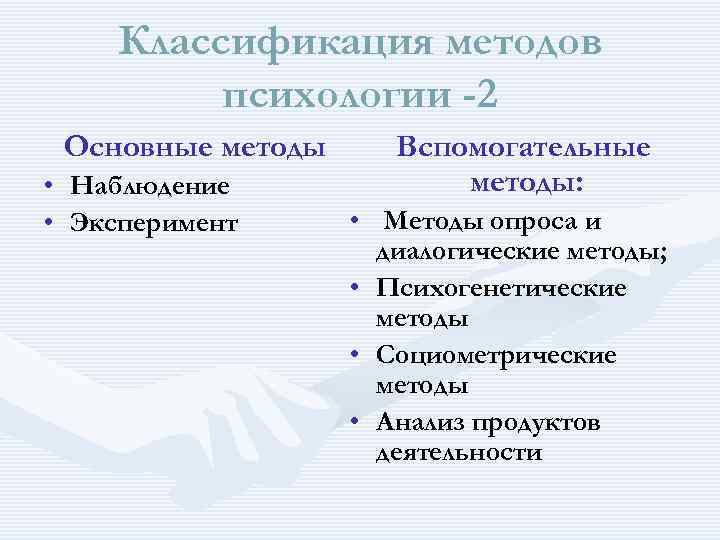 Классификация методов психологии -2

Основные методы

• Наблюдение
• Эксперимент

Вспомогательные методы:

• Методы опроса и диалогические методы;
• Психогенетические методы
• Социометрические методы
• Анализ продуктов деятельности